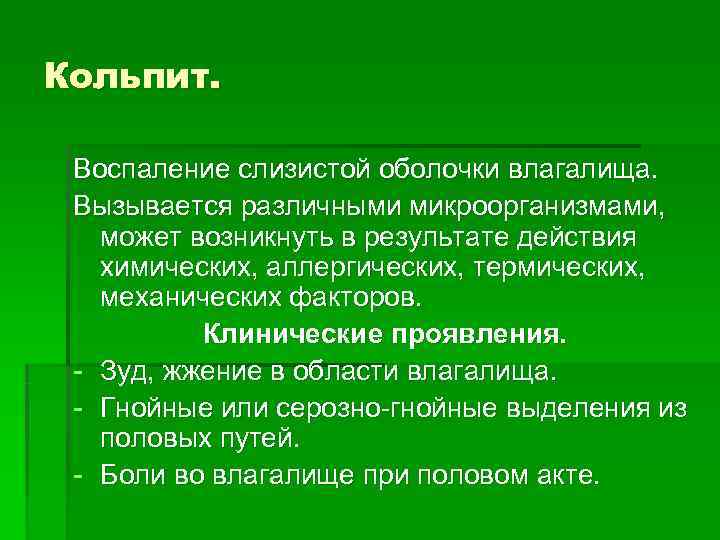 Кольпит.

Воспаление слизистой оболочки влагалища.

Вызывается различными микроорганизмами, может возникнуть в результате действия химических, аллергических, термических, механических факторов.

Клинические проявления.

- Зуд, жжение в области влагалища.
- Гнойные или серозно-гнойные выделения из половых путей.
- Боли во влагалище при половом акте.